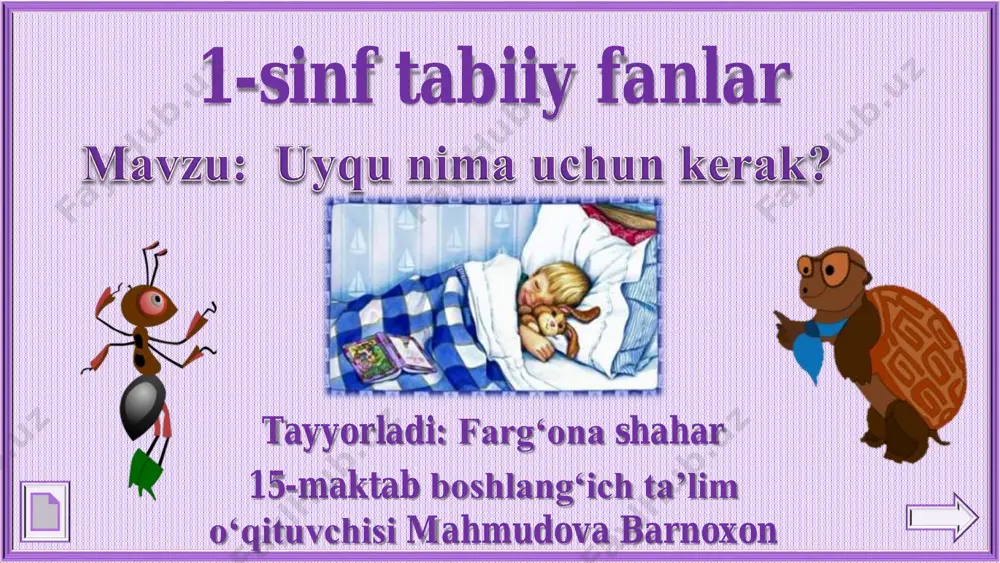 1-sinf tabiiy fanlar

Mavzu: Uyqu nima uchun kerak?

Tayyorladi: Farg‘ona shahar 15-maktab boshlang‘ich ta’lim o‘qituvchisi Mahmudova Barnoxon

FaylHub.uz